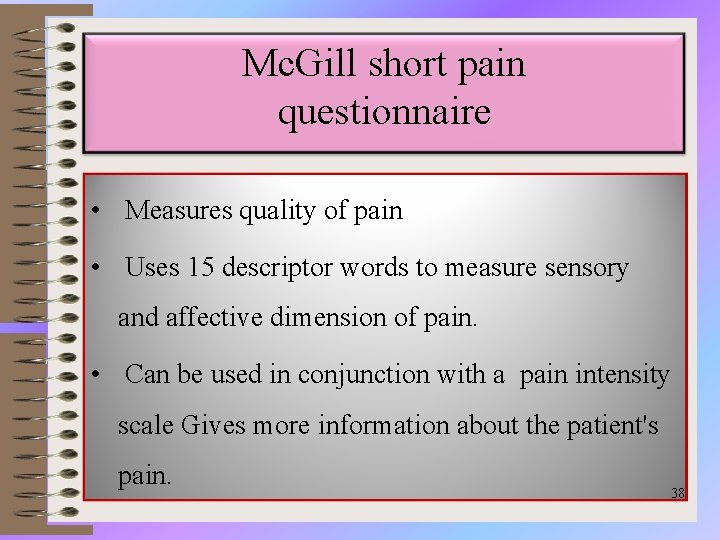 McGill short pain questionnaire

• Measures quality of pain

• Uses 15 descriptor words to measure sensory and affective dimension of pain.

• Can be used in conjunction with a pain intensity scale Gives more information about the patient's pain.

38